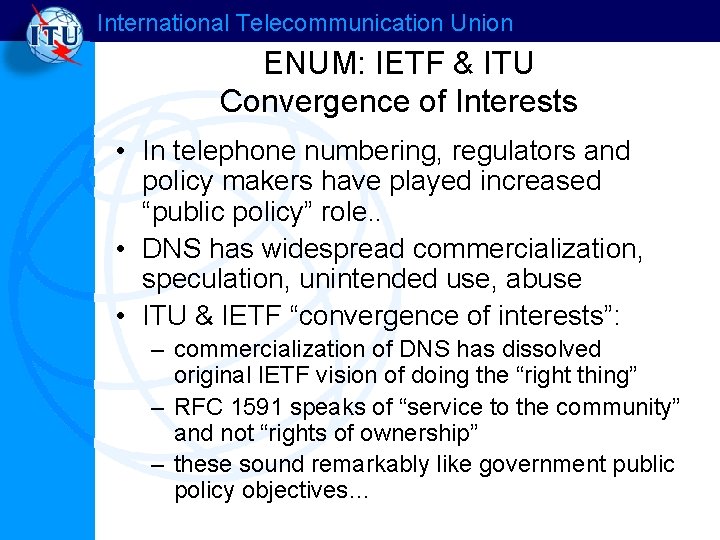 ITU

International Telecommunication Union

ENUM: IETF & ITU
Convergence of Interests

• In telephone numbering, regulators and policy makers have played increased “public policy” role..
• DNS has widespread commercialization, speculation, unintended use, abuse
• ITU & IETF “convergence of interests”:
– commercialization of DNS has dissolved original IETF vision of doing the “right thing”
– RFC 1591 speaks of “service to the community” and not “rights of ownership”
– these sound remarkably like government public policy objectives...